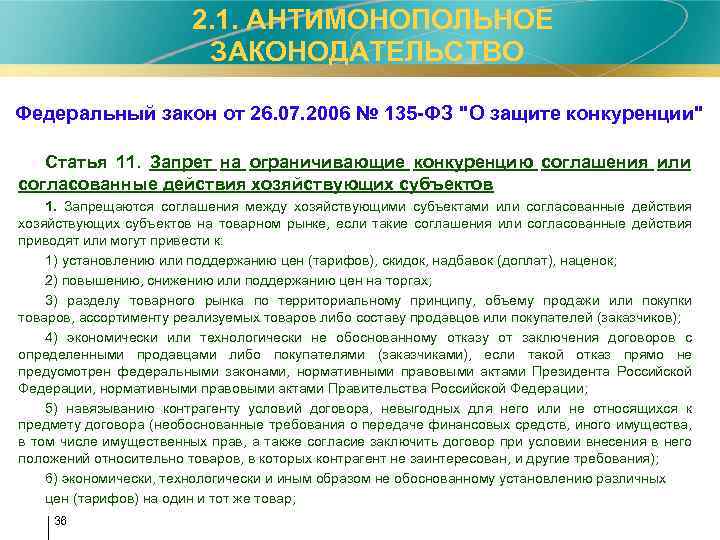 2.1. АНТИМОНОПОЛЬНОЕ ЗАКОНОДАТЕЛЬСТВО

Федеральный закон от 26.07.2006 № 135-ФЗ "О защите конкуренции"

Статья 11. Запрет на ограничивающие конкуренцию соглашения или согласованные действия хозяйствующих субъектов

1. Запрещаются соглашения между хозяйствующими субъектами или согласованные действия хозяйствующих субъектов на товарном рынке, если такие соглашения или согласованные действия приводят или могут привести к:

1) установлению или поддержанию цен (тарифов), скидок, надбавок (доплат), наценок;

2) повышению, снижению или поддержанию цен на торгах;

3) разделу товарного рынка по территориальному принципу, объему продажи или покупки товаров, ассортименту реализуемых товаров либо составу продавцов или покупателей (заказчиков);

4) экономически или технологически не обоснованному отказу от заключения договоров с определенными продавцами либо покупателями (заказчиками), если такой отказ прямо не предусмотрен федеральными законами, нормативными правовыми актами Президента Российской Федерации, нормативными правовыми актами Правительства Российской Федерации;

5) навязыванию контрагенту условий договора, невыгодных для него или не относящихся к предмету договора (необоснованные требования о передаче финансовых средств, иного имущества, в том числе имущественных прав, а также согласие заключить договор при условии внесения в него положений относительно товаров, в которых контрагент не заинтересован, и другие требования);

6) экономически, технологически и иным образом не обоснованному установлению различных цен (тарифов) на один и тот же товар;

36